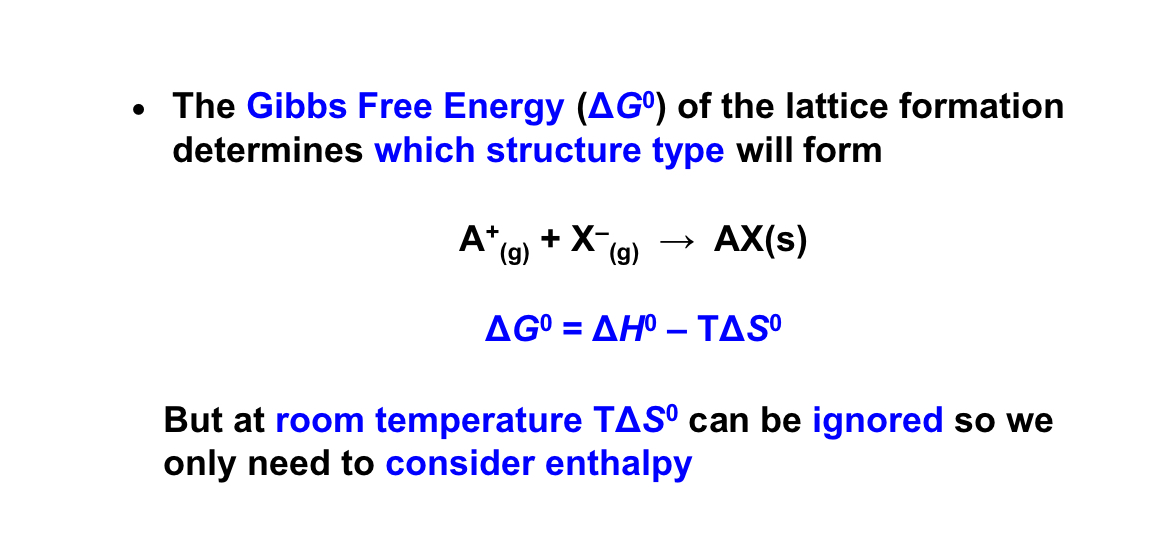 • The Gibbs Free Energy ($\Delta G^0$) of the lattice formation determines which structure type will form

$A^+_{(g)} + X^-_{(g)} \rightarrow AX(s)$

$\Delta G^0 = \Delta H^0 - T\Delta S^0$

But at room temperature $T\Delta S^0$ can be ignored so we only need to consider enthalpy